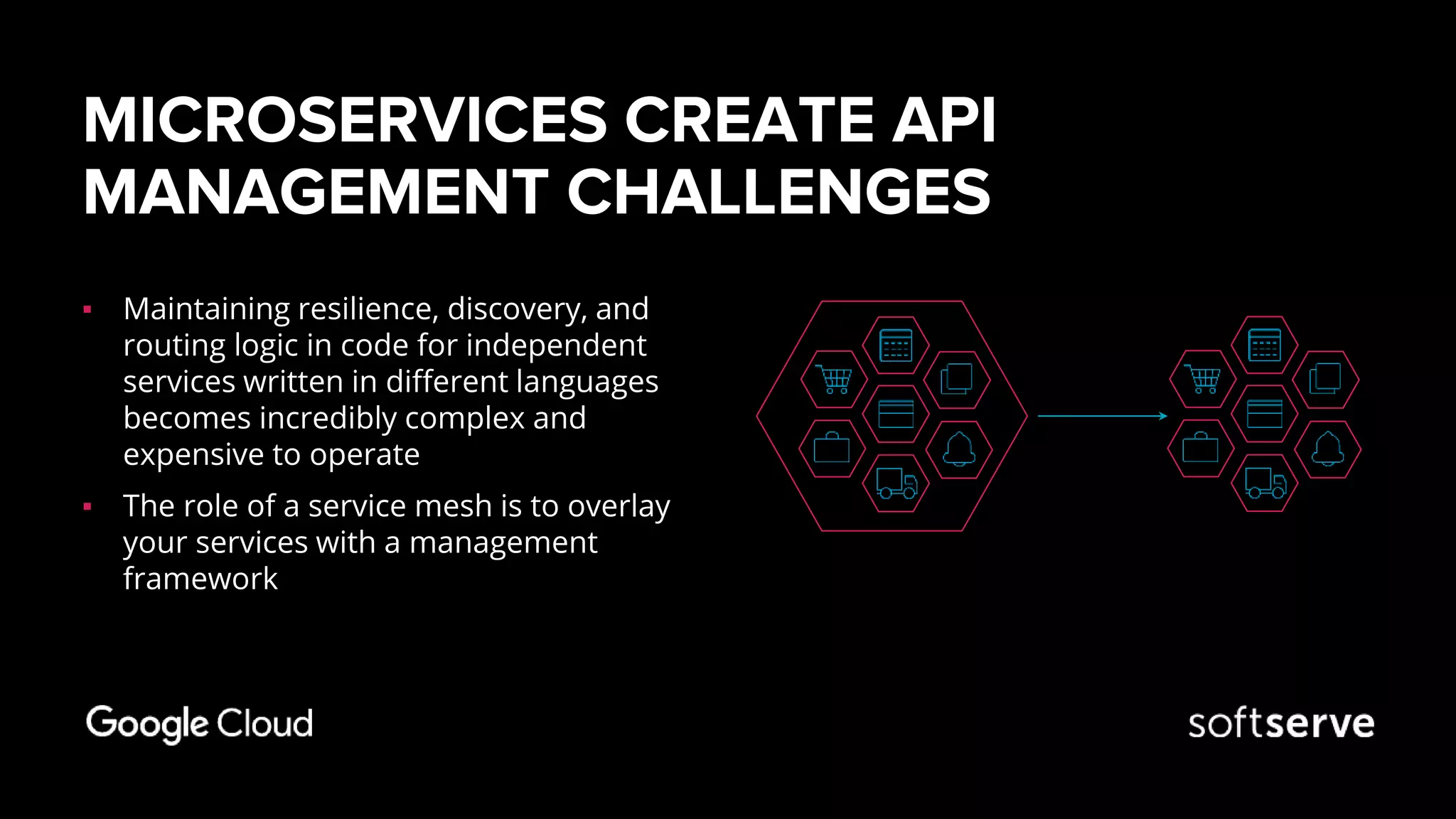 MICROSERVICES CREATE API MANAGEMENT CHALLENGES

▪ Maintaining resilience, discovery, and routing logic in code for independent services written in different languages becomes incredibly complex and expensive to operate

▪ The role of a service mesh is to overlay your services with a management framework

Google Cloud

softserve